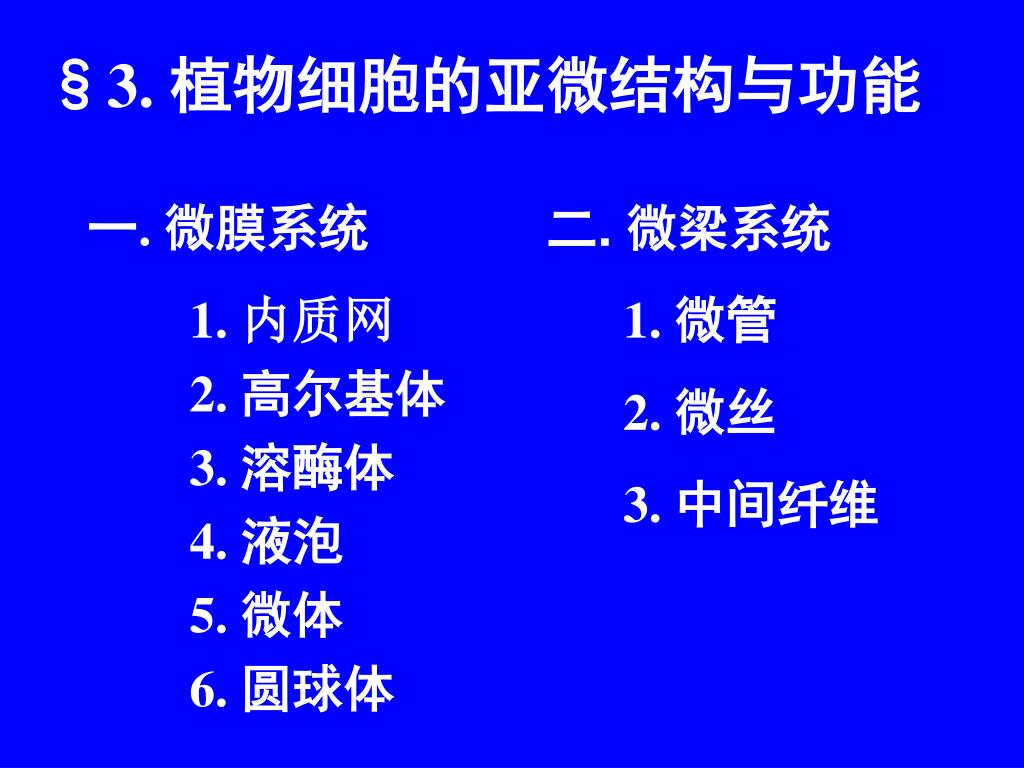 § 3. 植物细胞的亚微结构与功能

一. 微膜系统

1. 内质网
2. 高尔基体
3. 溶酶体
4. 液泡
5. 微体
6. 圆球体

二. 微梁系统

1. 微管
2. 微丝
3. 中间纤维